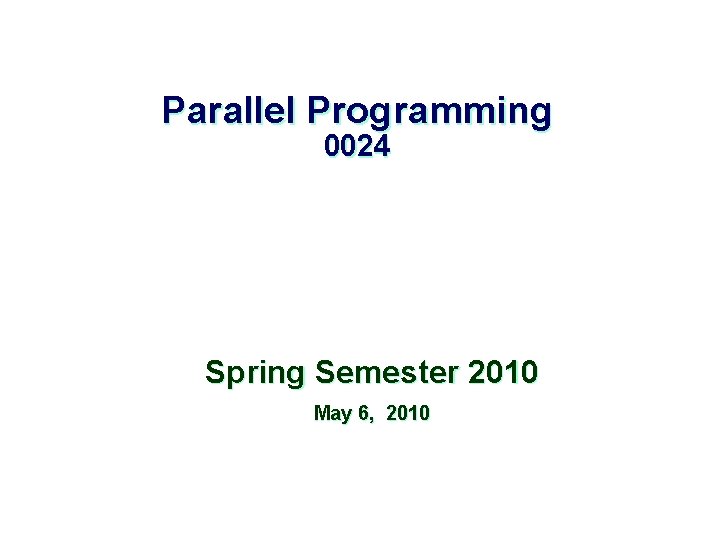 Parallel Programming
0024

Spring Semester 2010
May 6, 2010